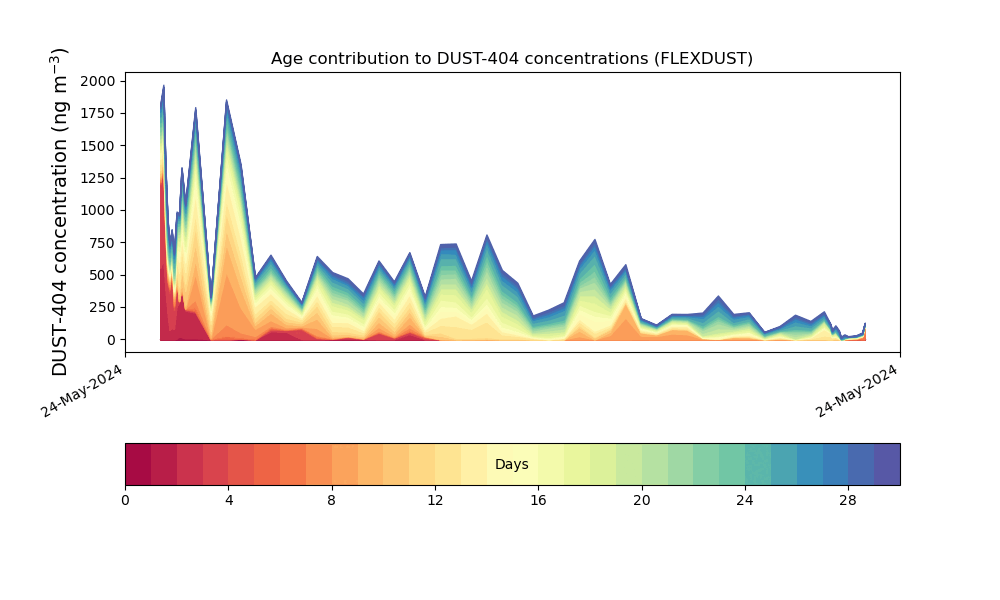 Age contribution to DUST-404 concentrations (FLEXDUST)

DUST-404 concentration (ng m$^{-3}$)

2000
1750
1500
1250
1000
750
500
250
0

24-May-2024
24-May-2024

Days

0
4
8
12
16
20
24
28